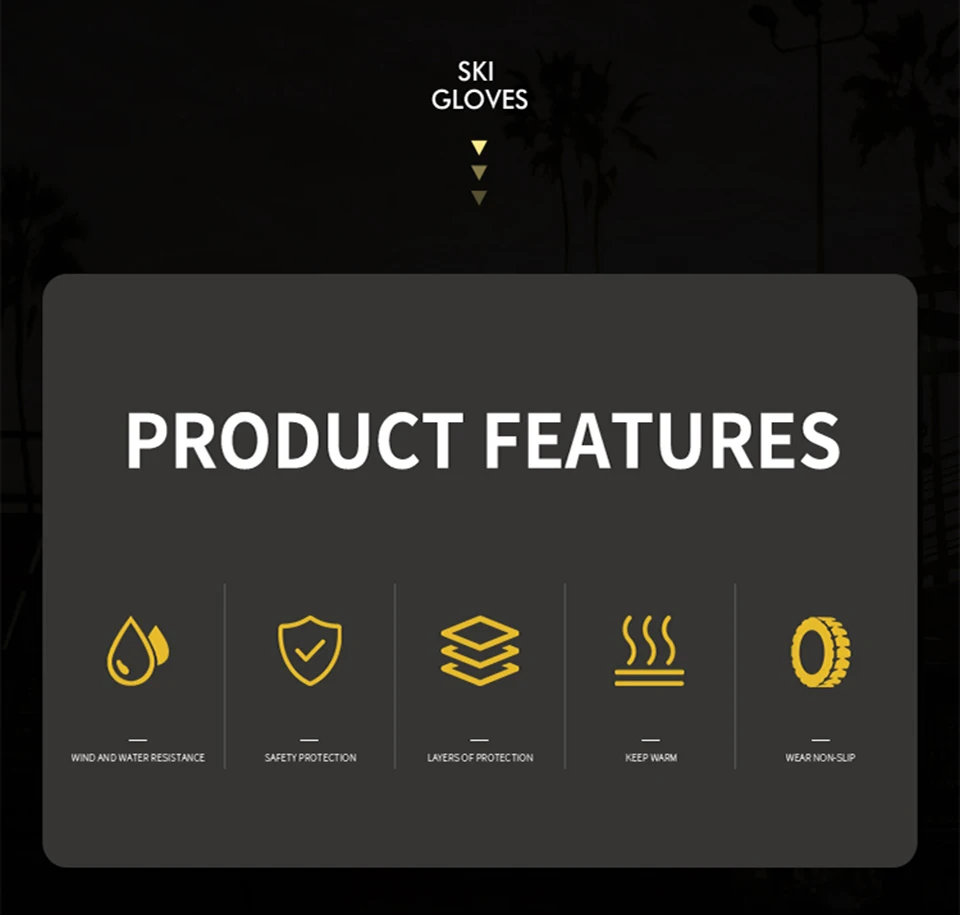 SKI
GLOVES

PRODUCT FEATURES

WIND AND WATER RESISTANCE

SAFETY PROTECTION

LAYERS OF PROTECTION

KEEP WARM

WEAR NON-SLIP